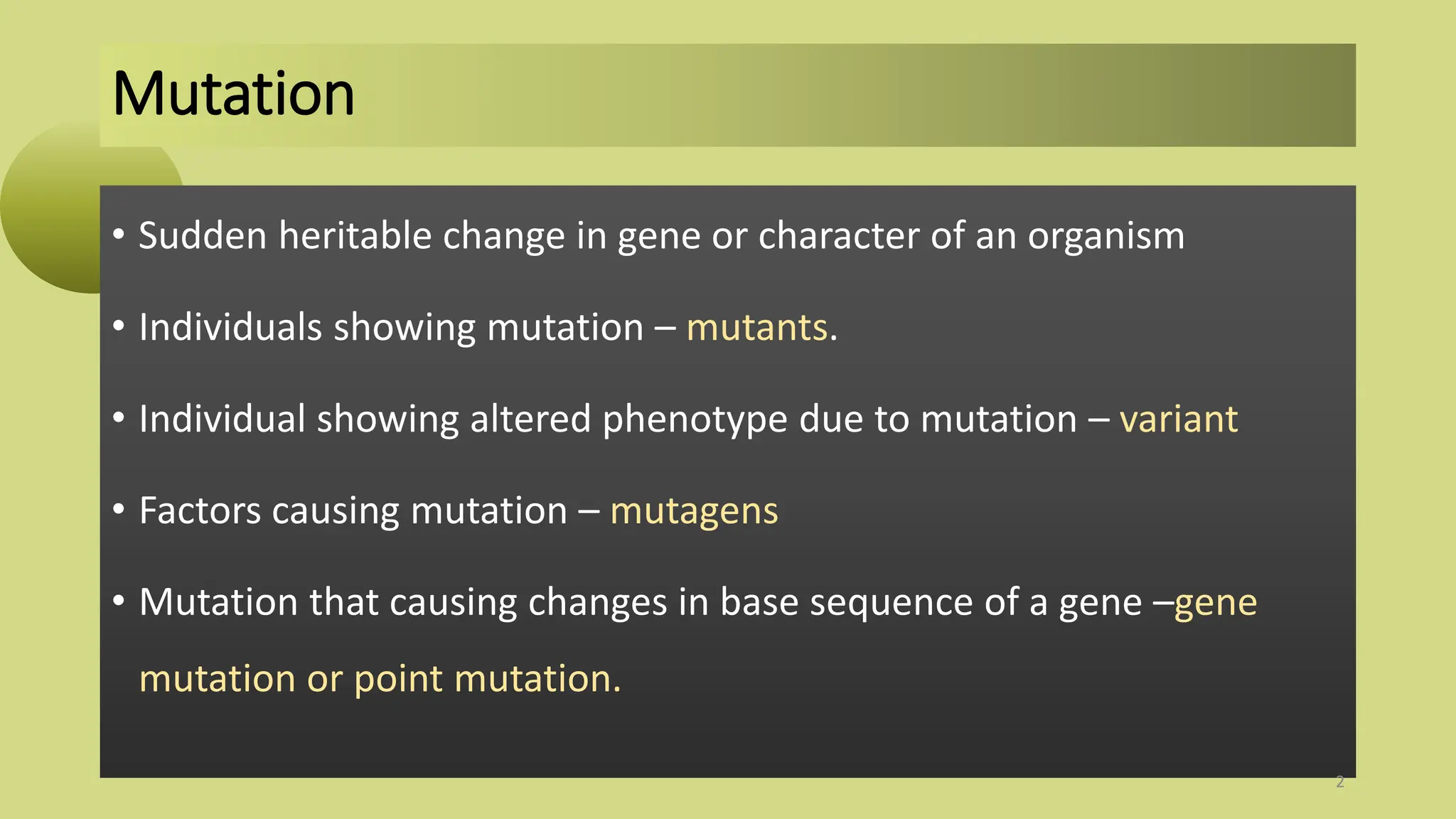 Mutation

• Sudden heritable change in gene or character of an organism

• Individuals showing mutation – mutants.

• Individual showing altered phenotype due to mutation – variant

• Factors causing mutation – mutagens

• Mutation that causing changes in base sequence of a gene –gene mutation or point mutation.

2